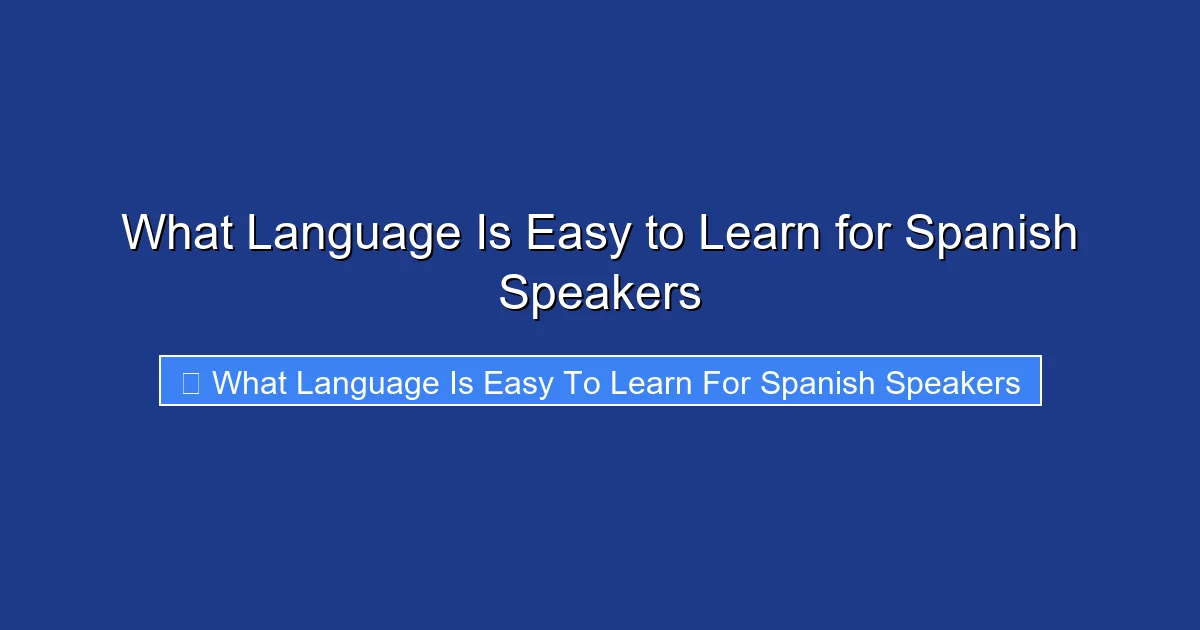 What Language Is Easy to Learn for Spanish Speakers

What Language Is Easy To Learn For Spanish Speakers